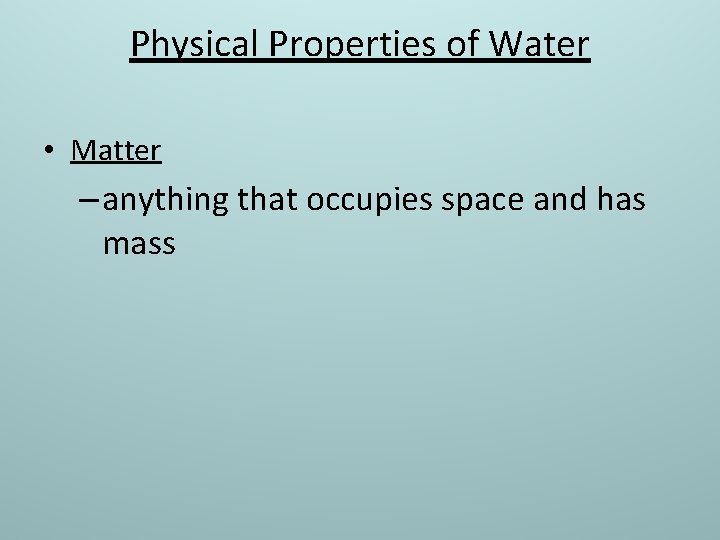 Physical Properties of Water

• Matter

– anything that occupies space and has mass